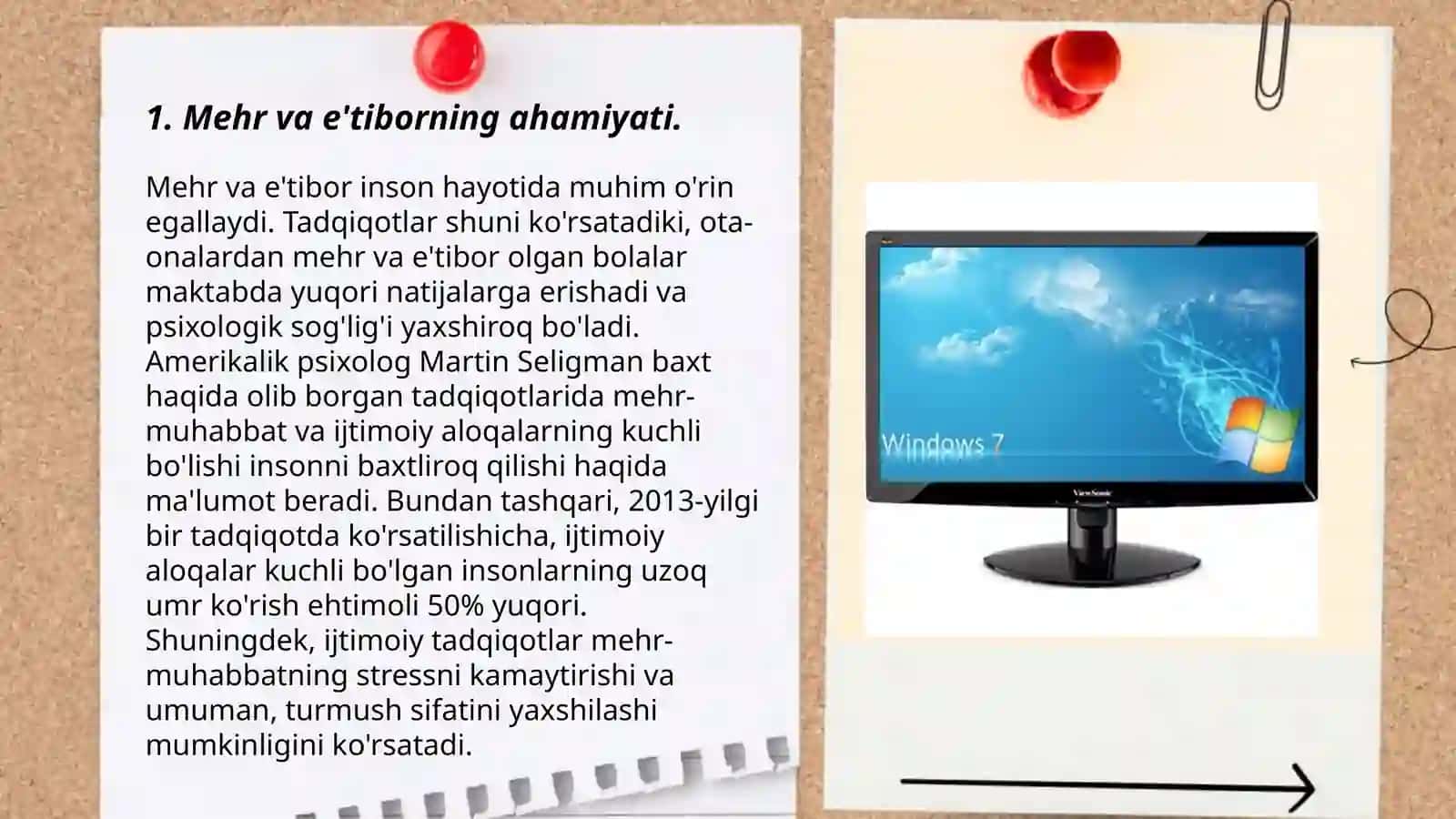 1. Mehr va e'tiborning ahamiyati.

Mehr va e'tibor inson hayotida muhim o'rin egallaydi. Tadqiqotlar shuni ko'rsatadiki, ota-onalardan mehr va e'tibor olgan bolalar maktabda yuqori natijalarga erishadi va psixologik sog'lig'i yaxshiroq bo'ladi. Amerikalik psixolog Martin Seligman baxt haqida olib borgan tadqiqotlarida mehr-muhabbat va ijtimoiy aloqalarning kuchli bo'lishi insonni baxtliroq qilishi haqida ma'lumot beradi. Bundan tashqari, 2013-yilgi bir tadqiqotda ko'rsatilishicha, ijtimoiy aloqalar kuchli bo'lgan insonlarning uzoq umr ko'rish ehtimoli 50% yuqori. Shuningdek, ijtimoiy tadqiqotlar mehr-muhabbatning stressni kamaytirishi va umuman, turmush sifatini yaxshilashi mumkinligini ko'rsatadi.

Windows 7

ViewSonic